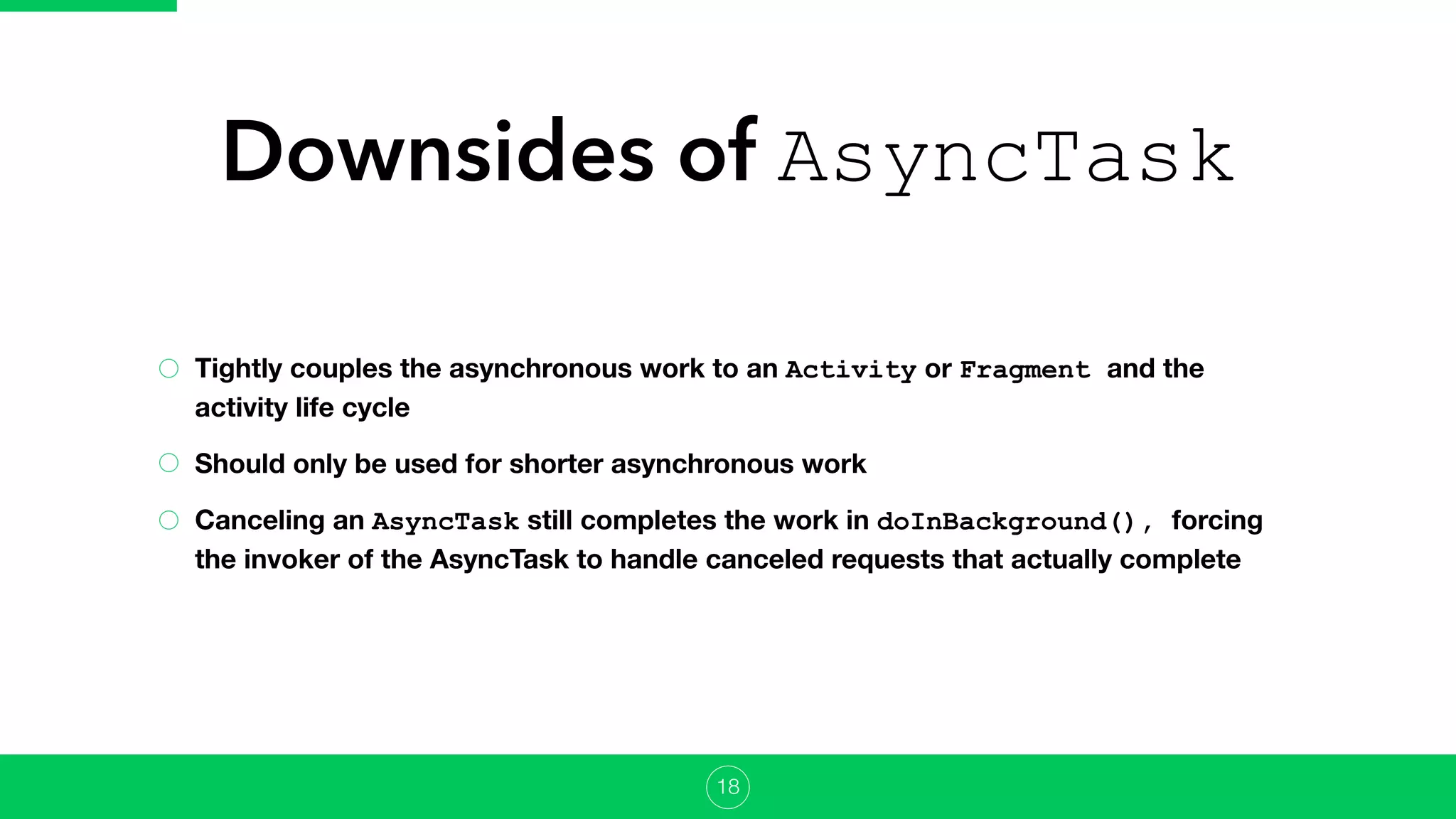 Downsides of AsyncTask

Tightly couples the asynchronous work to an Activity or Fragment and the activity life cycle

Should only be used for shorter asynchronous work

Canceling an AsyncTask still completes the work in doInBackground(), forcing the invoker of the AsyncTask to handle canceled requests that actually complete

18